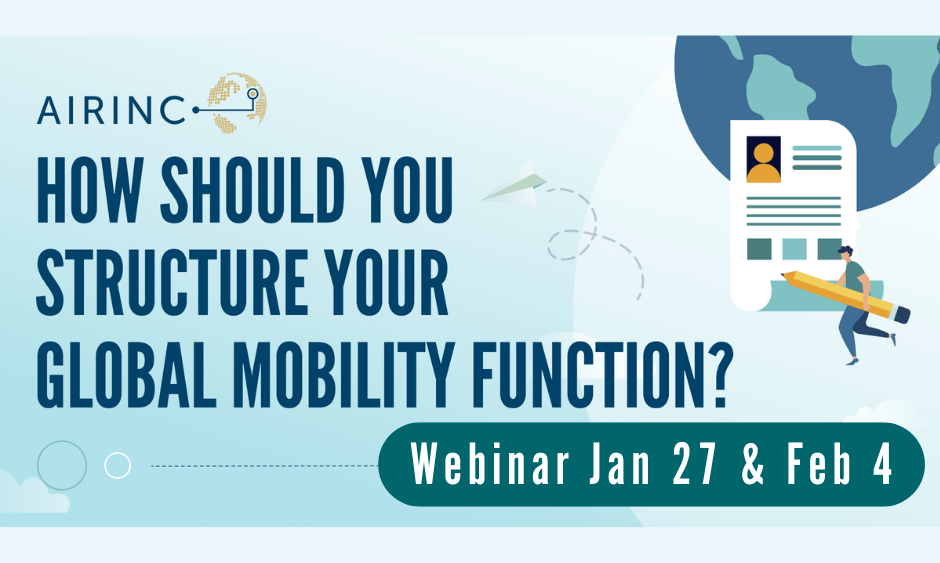 AIRINC

HOW SHOULD YOU STRUCTURE YOUR GLOBAL MOBILITY FUNCTION?

Webinar Jan 27 & Feb 4